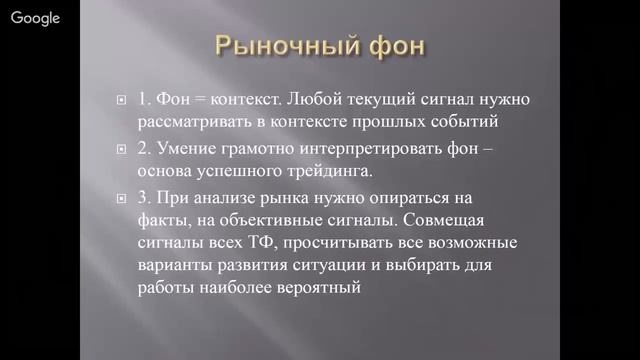 Google

Рыночный фон

1. Фон = контекст. Любой текущий сигнал нужно рассматривать в контексте прошлых событий

2. Умение грамотно интерпретировать фон – основа успешного трейдинга.

3. При анализе рынка нужно опираться на факты, на объективные сигналы. Совмещая сигналы всех ТФ, просчитывать все возможные варианты развития ситуации и выбирать для работы наиболее вероятный